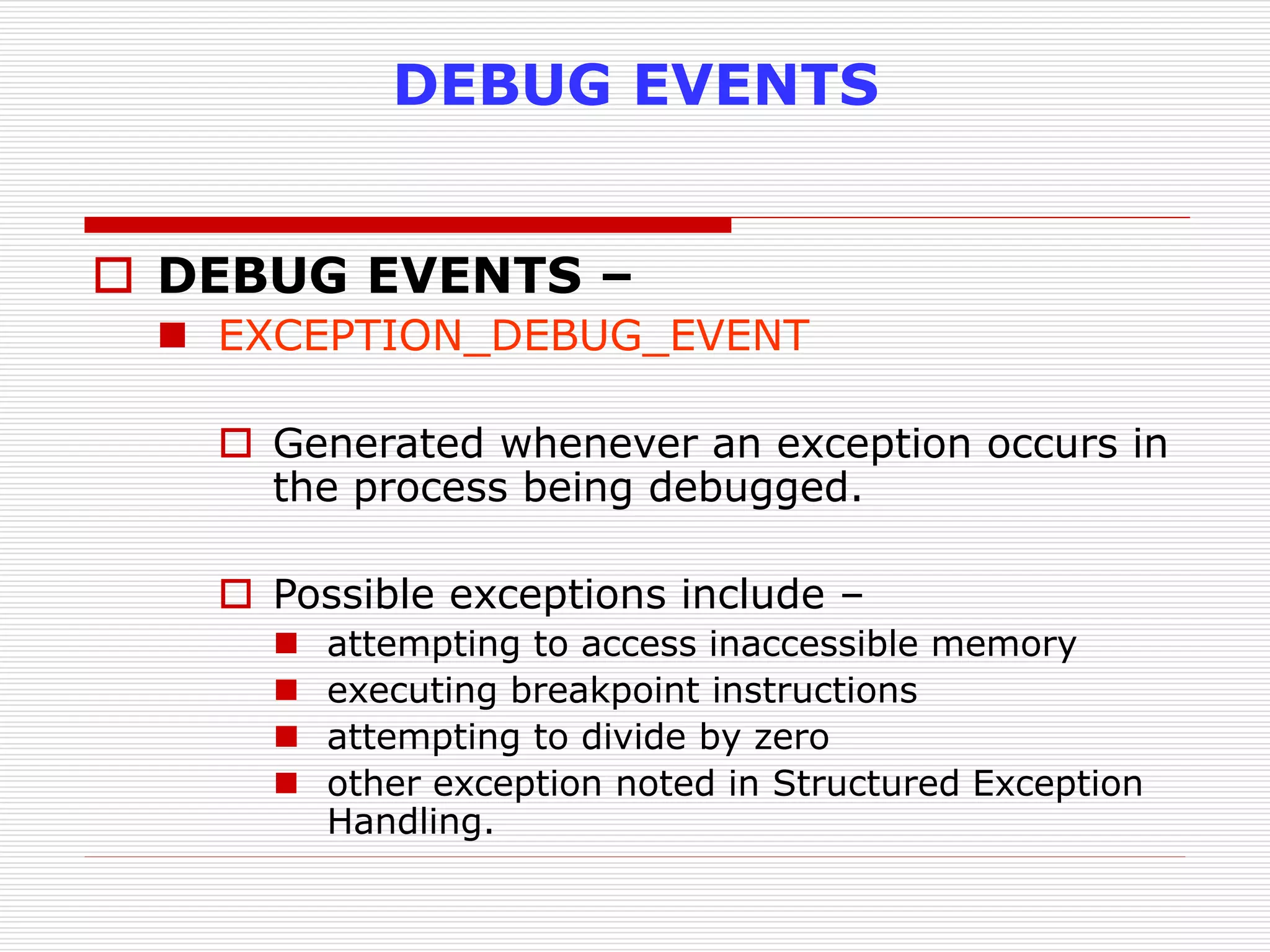 DEBUG EVENTS

DEBUG EVENTS –

EXCEPTION_DEBUG_EVENT

Generated whenever an exception occurs in the process being debugged.

Possible exceptions include –

attempting to access inaccessible memory

executing breakpoint instructions

attempting to divide by zero

other exception noted in Structured Exception Handling.